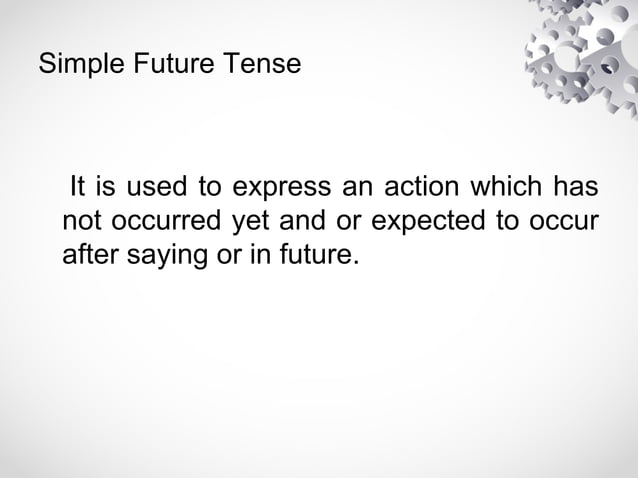 Simple Future Tense

It is used to express an action which has not occurred yet and or expected to occur after saying or in future.